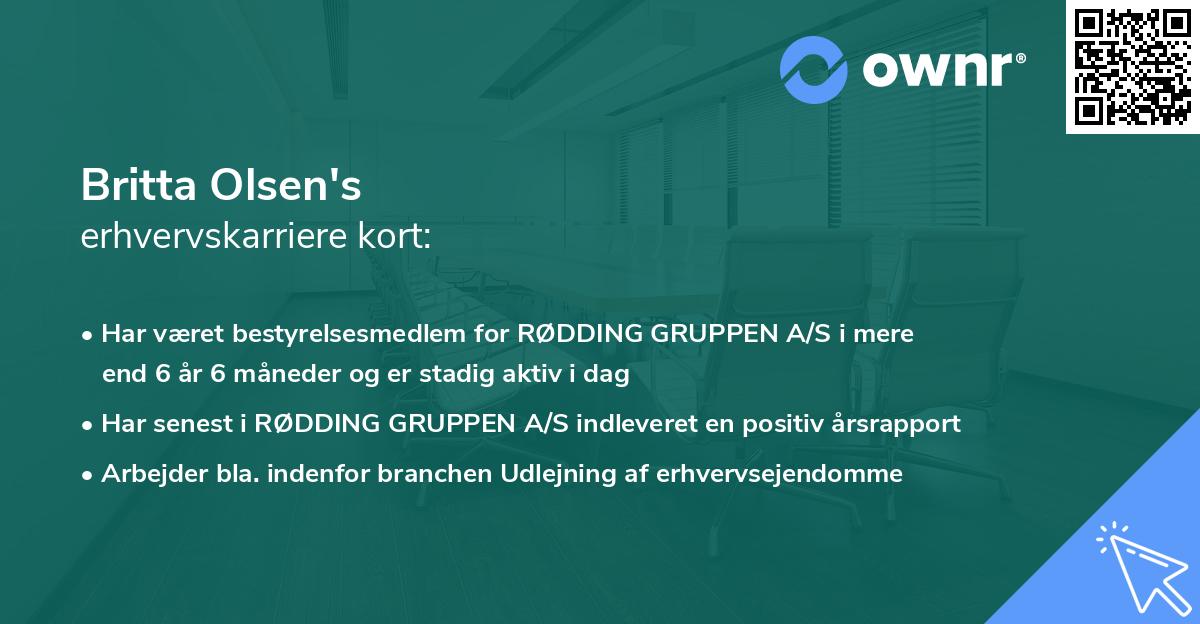 ownr®

Britta Olsen's
erhvervskarriere kort:

• Har været bestyrelsesmedlem for RØDDING GRUPPEN A/S i mere end 6 år 6 måneder og er stadig aktiv i dag
• Har senest i RØDDING GRUPPEN A/S indleveret en positiv årsrapport
• Arbejder bla. indenfor branchen Udlejning af erhvervsejendomme